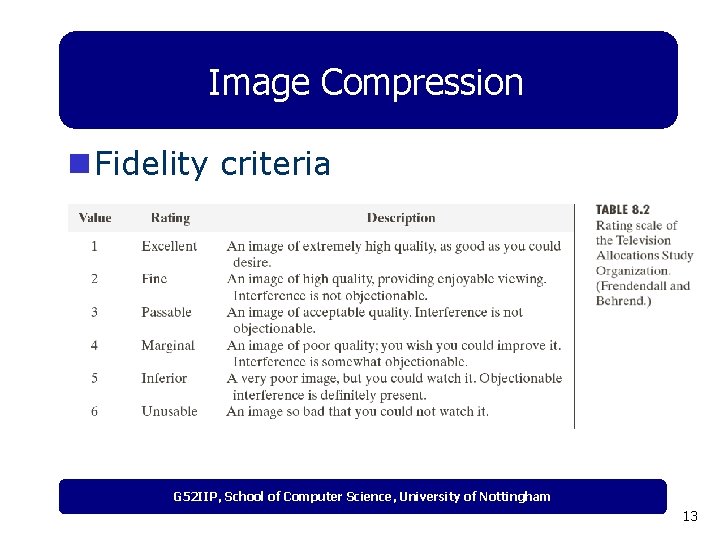 Image Compression

Fidelity criteria

| Value | Rating | Description |
|---|---|---|
| 1 | Excellent | An image of extremely high quality, as good as you could desire. |
| 2 | Fine | An image of high quality, providing enjoyable viewing. Interference is not objectionable. |
| 3 | Passable | An image of acceptable quality. Interference is not objectionable. |
| 4 | Marginal | An image of poor quality; you wish you could improve it. Interference is somewhat objectionable. |
| 5 | Inferior | A very poor image, but you could watch it. Objectionable interference is definitely present. |
| 6 | Unusable | An image so bad that you could not watch it. |

TABLE 8.2 Rating scale of the Television Allocations Study Organization. (Frendendall and Behrend.)

G52IIP, School of Computer Science, University of Nottingham

13